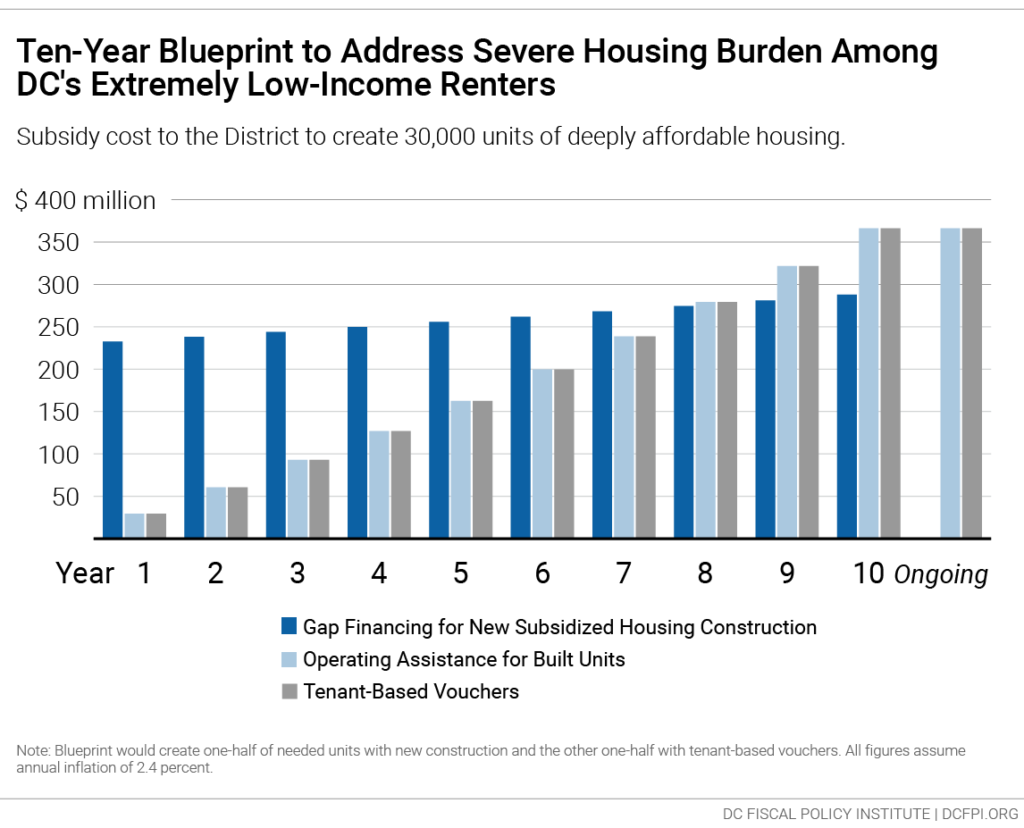 Ten-Year Blueprint to Address Severe Housing Burden Among DC's Extremely Low-Income Renters

Subsidy cost to the District to create 30,000 units of deeply affordable housing.

$ 400 million
350
300
250
200
150
100
50

Year 1 2 3 4 5 6 7 8 9 10 Ongoing

Gap Financing for New Subsidized Housing Construction
Operating Assistance for Built Units
Tenant-Based Vouchers

Note: Blueprint would create one-half of needed units with new construction and the other one-half with tenant-based vouchers. All figures assume annual inflation of 2.4 percent.

DC FISCAL POLICY INSTITUTE | DCFPI.ORG